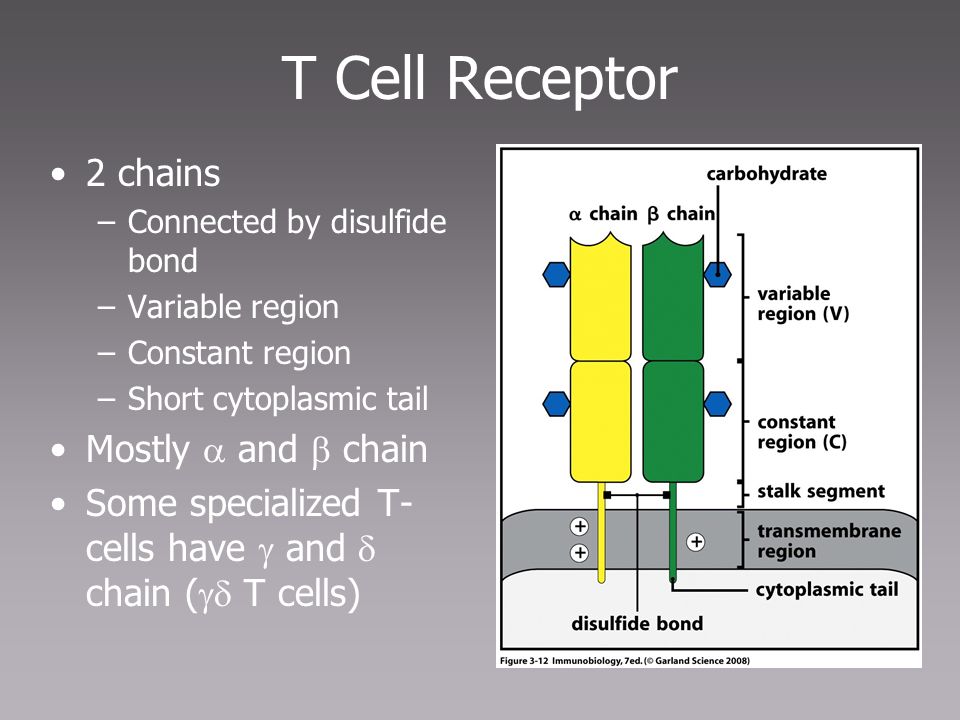 T Cell Receptor

• 2 chains
  – Connected by disulfide bond
  – Variable region
  – Constant region
  – Short cytoplasmic tail
• Mostly $\alpha$ and $\beta$ chain
• Some specialized T-cells have $\gamma$ and $\delta$ chain ($\gamma\delta$ T cells)

carbohydrate
$\alpha$ chain $\beta$ chain
variable region (V)
constant region (C)
stalk segment
+
+
+
transmembrane region
cytoplasmic tail
disulfide bond

Figure 3-12 Immunobiology, 7ed. (© Garland Science 2008)